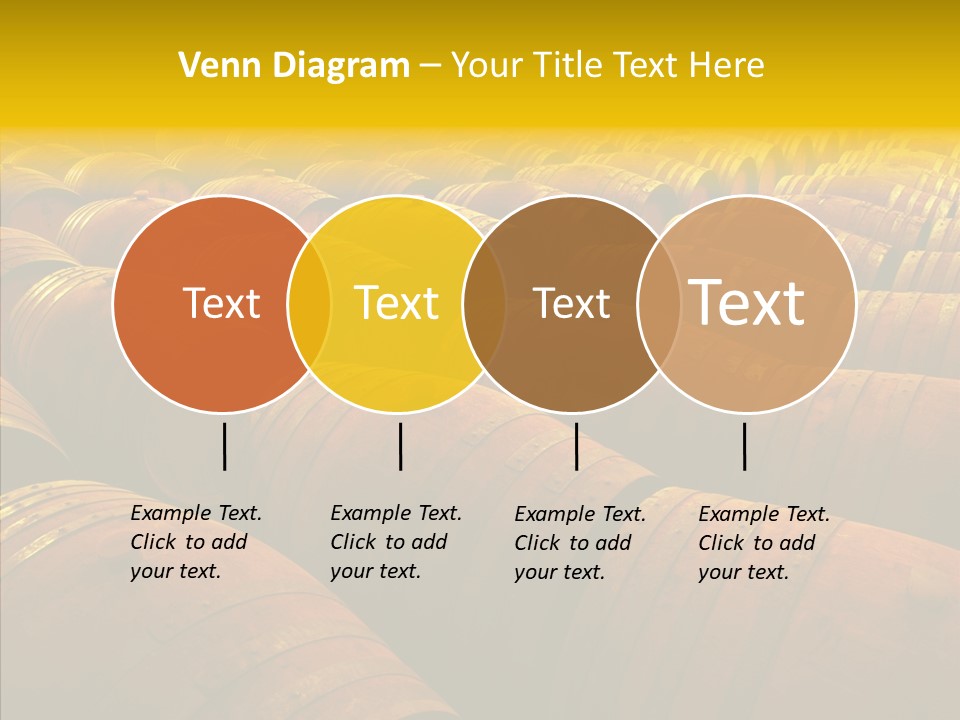 Venn Diagram – Your Title Text Here

Text

Text

Text

Text

Example Text. Click to add your text.

Example Text. Click to add your text.

Example Text. Click to add your text.

Example Text. Click to add your text.